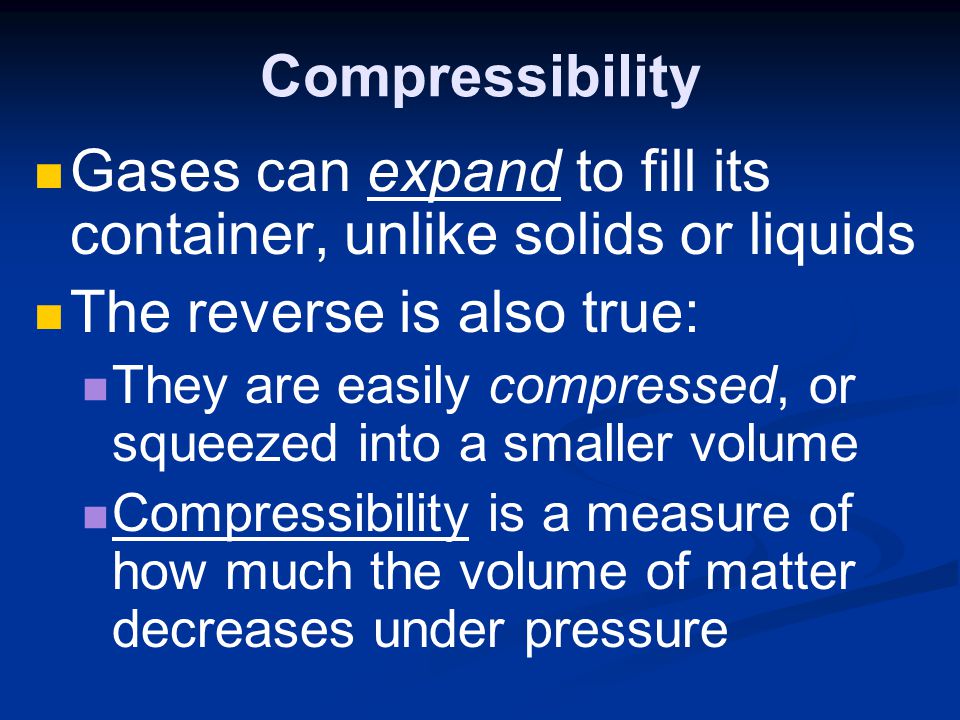 Compressibility

Gases can expand to fill its container, unlike solids or liquids

The reverse is also true:

They are easily compressed, or squeezed into a smaller volume

Compressibility is a measure of how much the volume of matter decreases under pressure